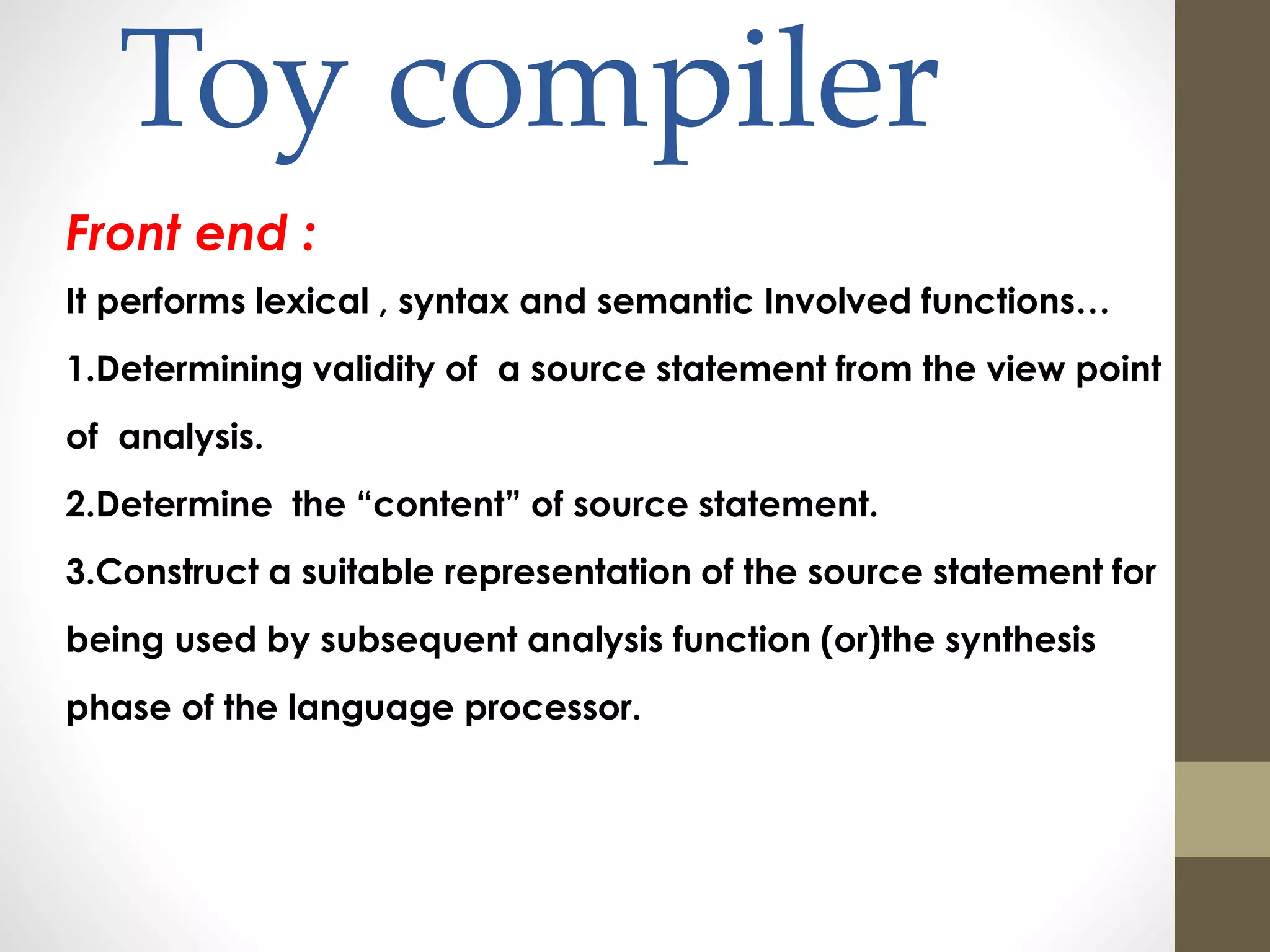 Toy compiler

Front end :

It performs lexical , syntax and semantic Involved functions…

1.Determining validity of a source statement from the view point of analysis.

2.Determine the “content” of source statement.

3.Construct a suitable representation of the source statement for being used by subsequent analysis function (or)the synthesis phase of the language processor.